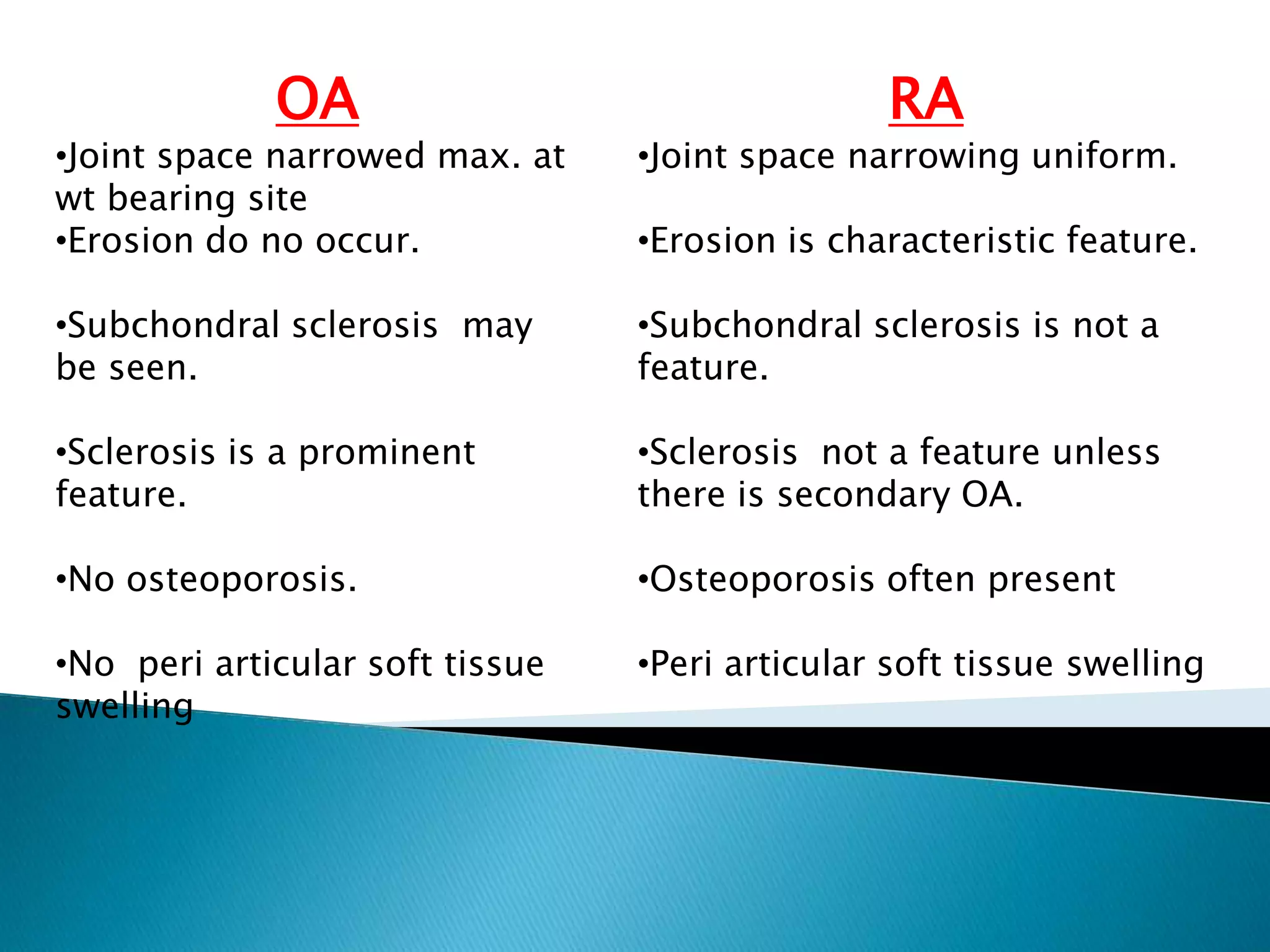 OA

•Joint space narrowed max. at wt bearing site
•Erosion do no occur.

•Subchondral sclerosis may be seen.

•Sclerosis is a prominent feature.

•No osteoporosis.

•No peri articular soft tissue swelling

RA

•Joint space narrowing uniform.

•Erosion is characteristic feature.

•Subchondral sclerosis is not a feature.

•Sclerosis not a feature unless there is secondary OA.

•Osteoporosis often present

•Peri articular soft tissue swelling